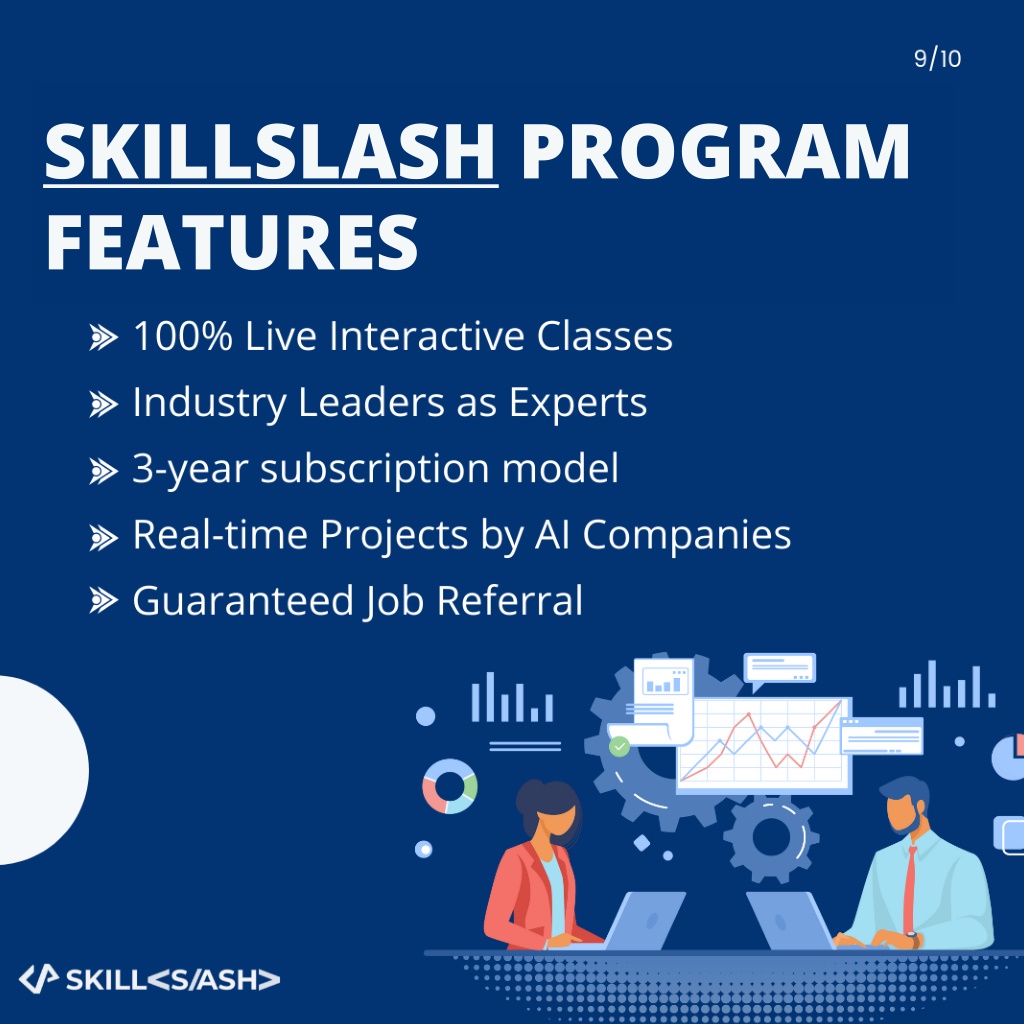 9/10

SKILLSLASH PROGRAM FEATURES

100% Live Interactive Classes
Industry Leaders as Experts
3-year subscription model
Real-time Projects by AI Companies
Guaranteed Job Referral

SKILL<S/ASH>